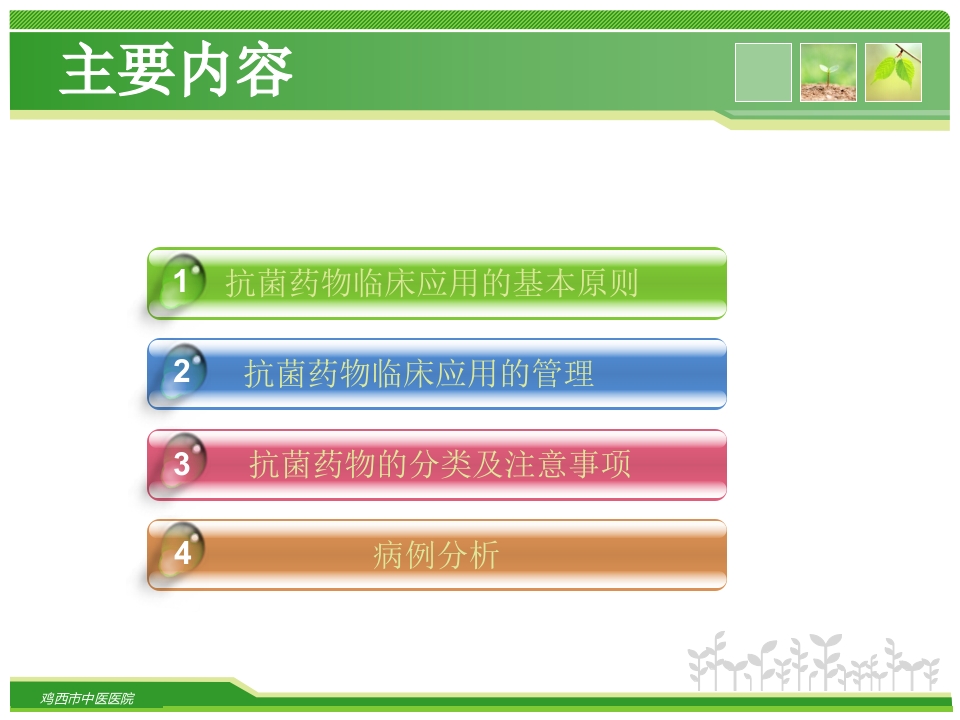 主要内容

1 抗菌药物临床应用的基本原则

2 抗菌药物临床应用的管理

3 抗菌药物的分类及注意事项

4 病例分析

鸡西市中医医院